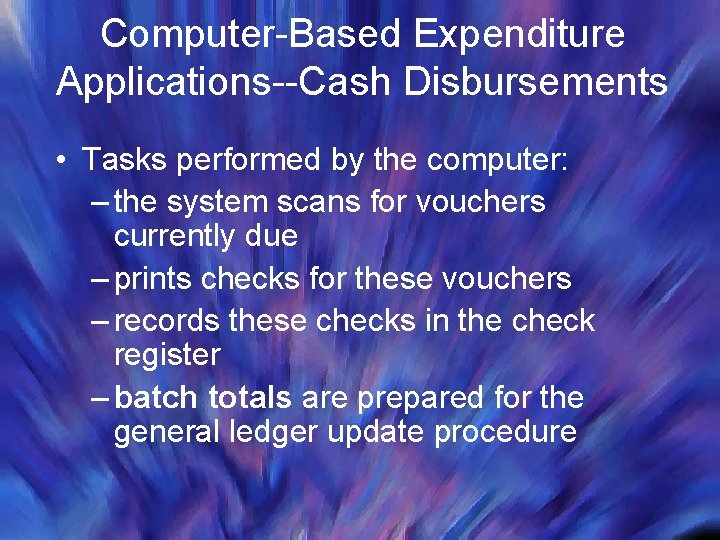 Computer-Based Expenditure Applications--Cash Disbursements

• Tasks performed by the computer:
– the system scans for vouchers currently due
– prints checks for these vouchers
– records these checks in the check register
– batch totals are prepared for the general ledger update procedure